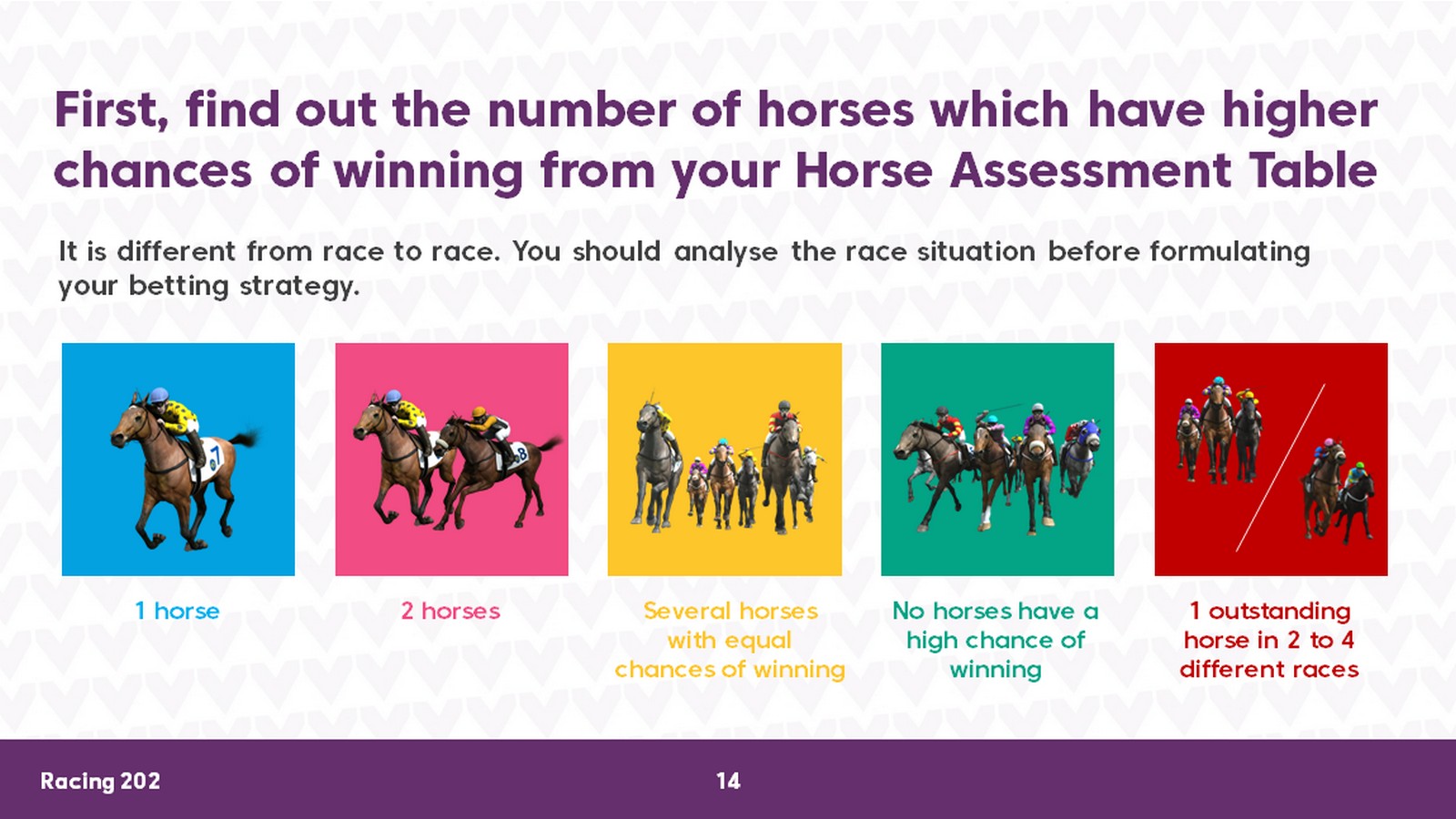 First, find out the number of horses which have higher chances of winning from your Horse Assessment Table

It is different from race to race. You should analyse the race situation before formulating your betting strategy.

7

8

1 horse

2 horses

Several horses with equal chances of winning

No horses have a high chance of winning

1 outstanding horse in 2 to 4 different races

Racing 202

14